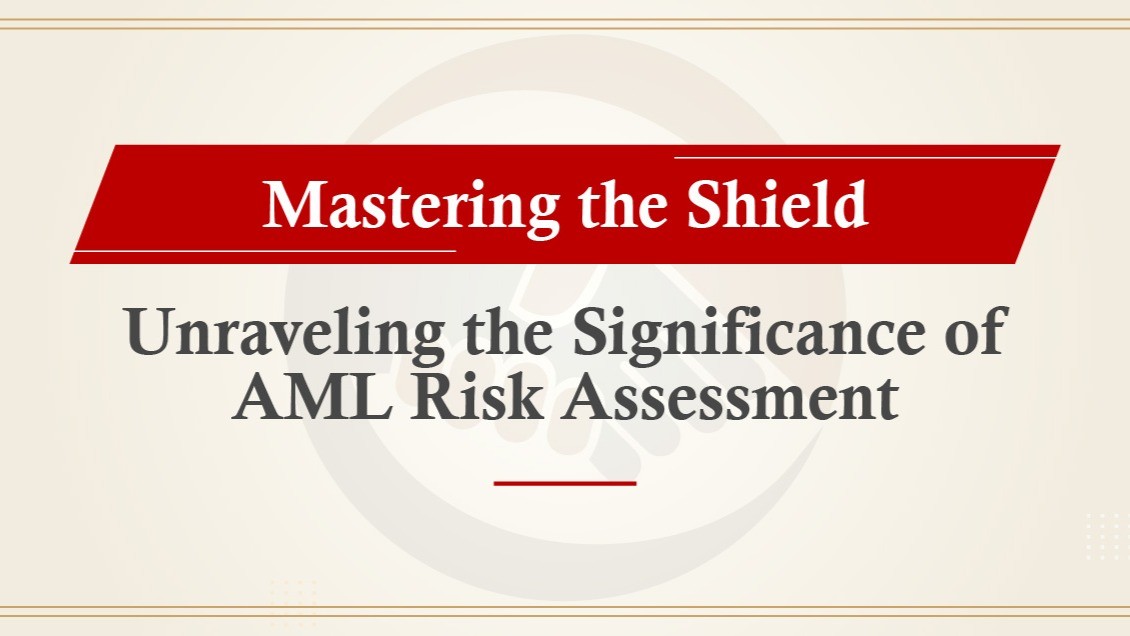 Mastering the Shield

Unraveling the Significance of AML Risk Assessment